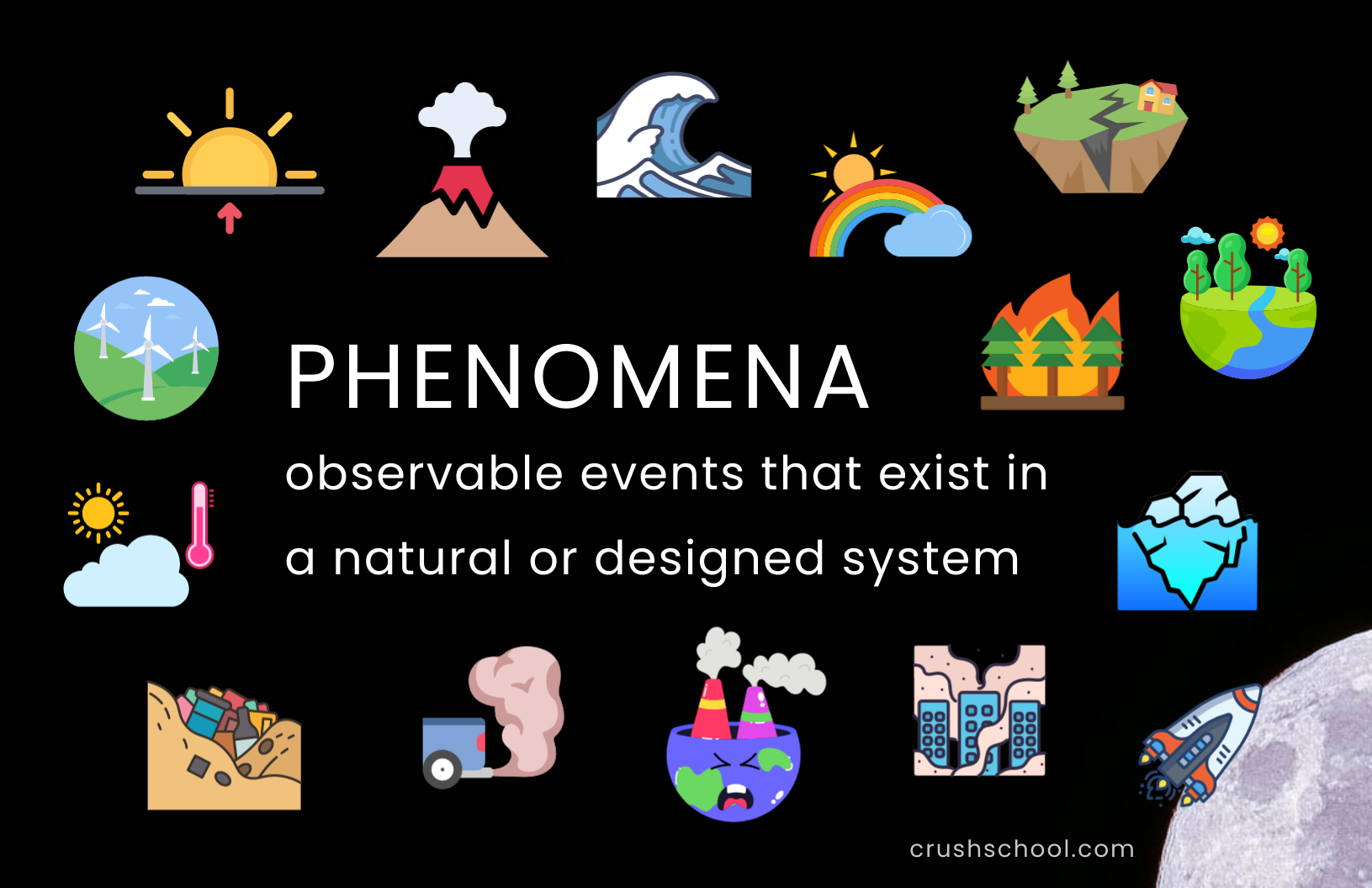 PHENOMENA

observable events that exist in a natural or designed system

crushschool.com